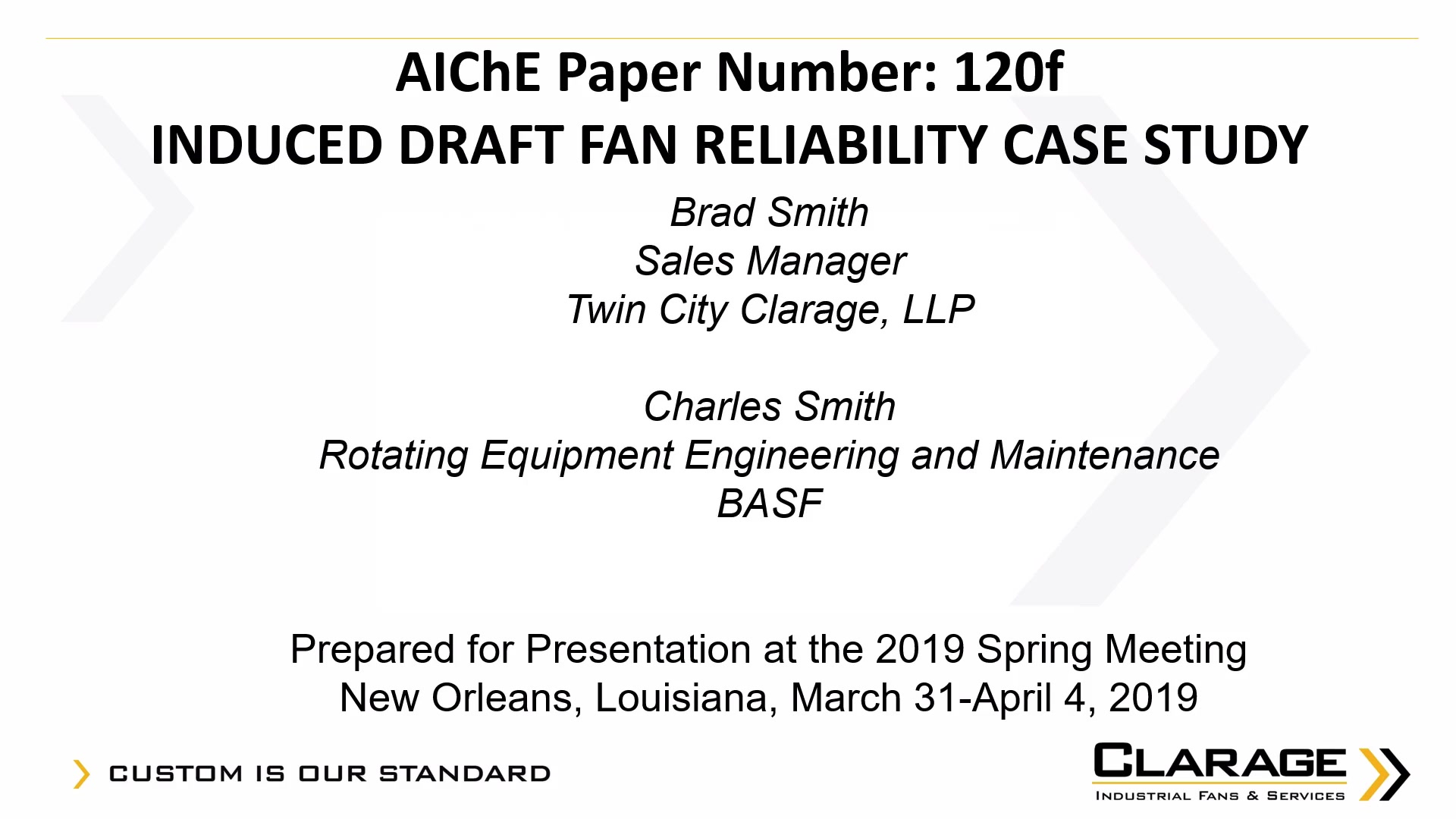 AIChE Paper Number: 120f
INDUCED DRAFT FAN RELIABILITY CASE STUDY

Brad Smith
Sales Manager
Twin City Clarage, LLP

Charles Smith
Rotating Equipment Engineering and Maintenance
BASF

Prepared for Presentation at the 2019 Spring Meeting
New Orleans, Louisiana, March 31-April 4, 2019

CUSTOM IS OUR STANDARD

CLARAGE
INDUSTRIAL FANS & SERVICES